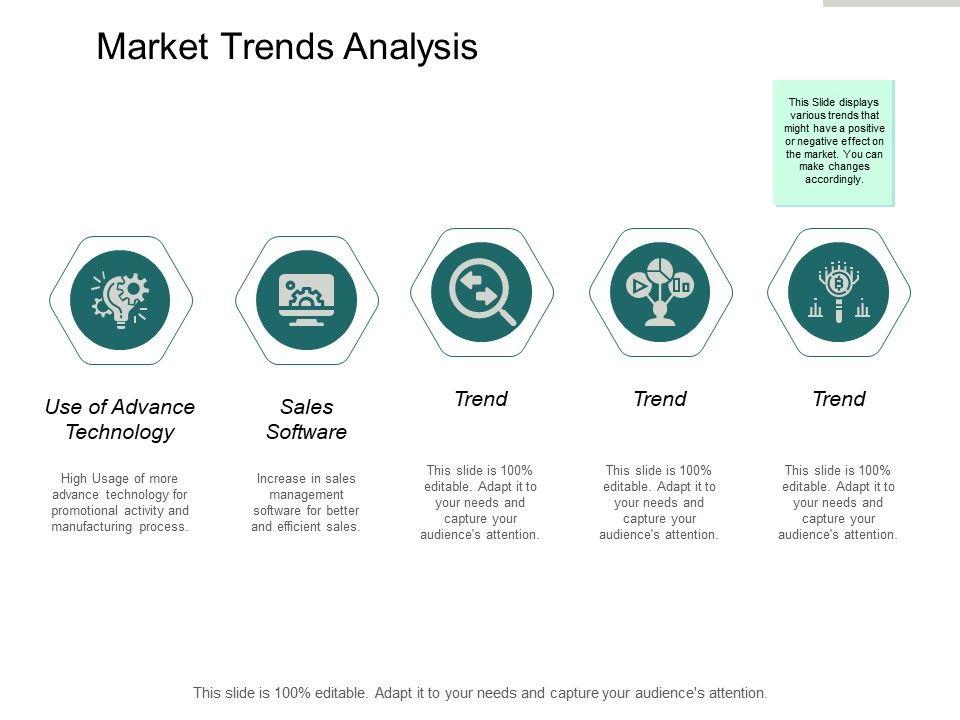 Market Trends Analysis

This Slide displays various trends that might have a positive or negative effect on the market. You can make changes accordingly.

Use of Advance Technology

High Usage of more advance technology for promotional activity and manufacturing process.

Sales Software

Increase in sales management software for better and efficient sales.

Trend

This slide is 100% editable. Adapt it to your needs and capture your audience's attention.

Trend

This slide is 100% editable. Adapt it to your needs and capture your audience's attention.

Trend

This slide is 100% editable. Adapt it to your needs and capture your audience's attention.

This slide is 100% editable. Adapt it to your needs and capture your audience's attention.